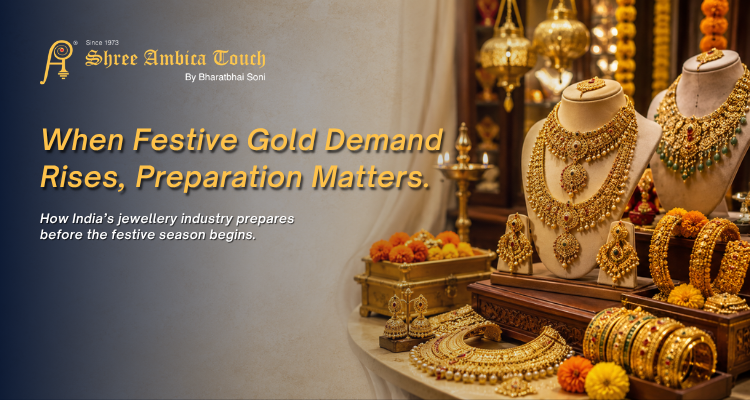 Since 1973
Shree Ambica Touch
By Bharatbhai Soni

When Festive Gold Demand Rises, Preparation Matters.

How India's jewellery industry prepares before the festive season begins.